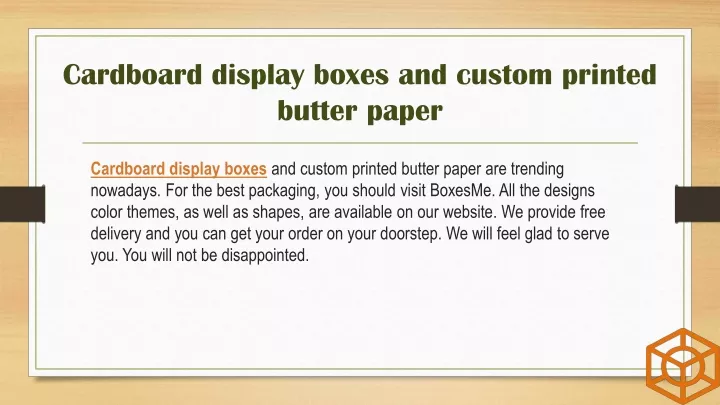 Cardboard display boxes and custom printed butter paper

Cardboard display boxes and custom printed butter paper are trending nowadays. For the best packaging, you should visit BoxesMe. All the designs color themes, as well as shapes, are available on our website. We provide free delivery and you can get your order on your doorstep. We will feel glad to serve you. You will not be disappointed.